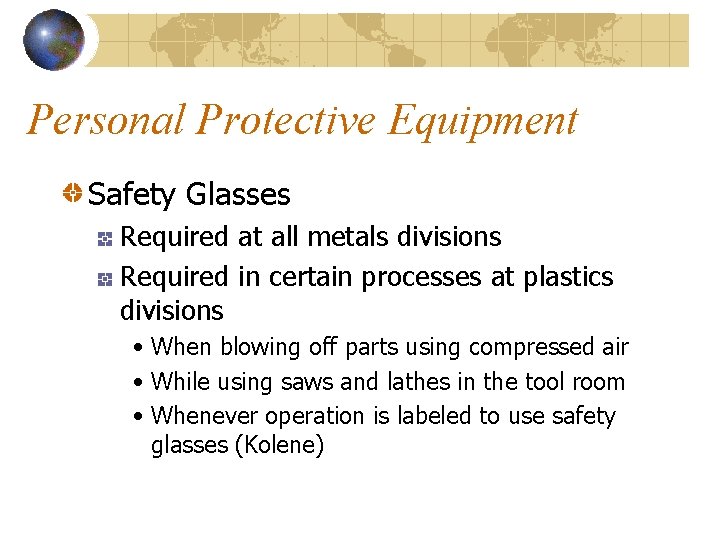 Personal Protective Equipment

Safety Glasses

Required at all metals divisions

Required in certain processes at plastics divisions

• When blowing off parts using compressed air

• While using saws and lathes in the tool room

• Whenever operation is labeled to use safety glasses (Kolene)